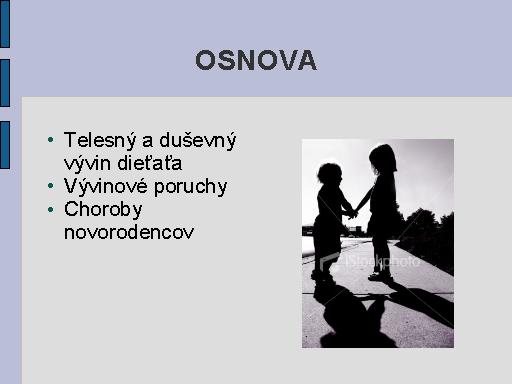 OSNOVA

• Telesný a duševný vývin dieťaťa
• Vývinové poruchy
• Choroby novorodencov

iStockphoto